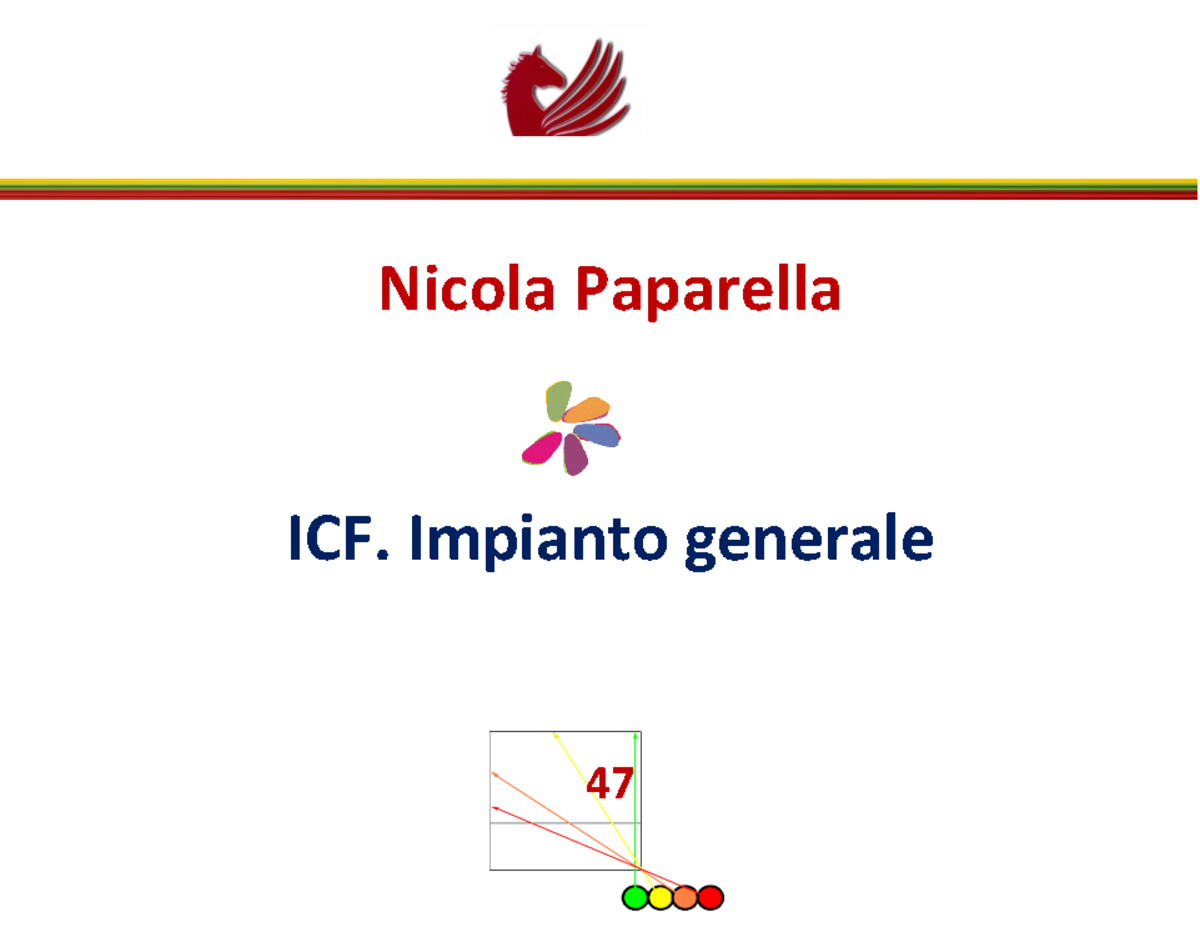 Nicola Paparella

ICF. Impianto generale

47